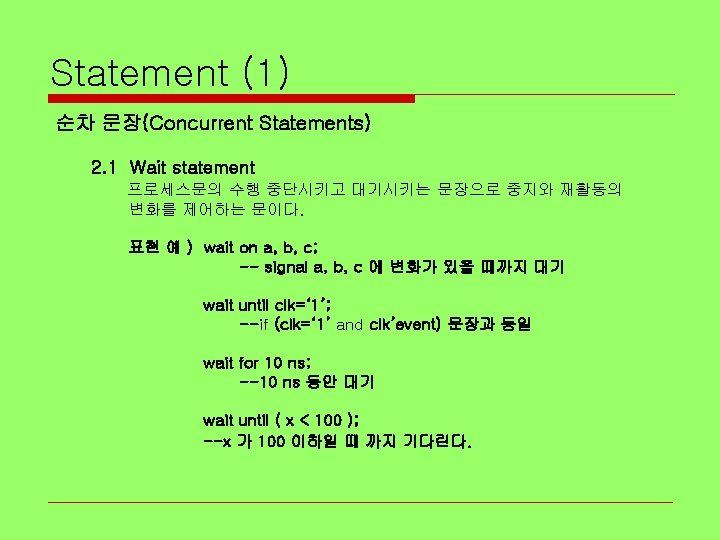 Statement (1)

순차 문장(Concurrent Statements)

2.1 Wait statement
프로세스문의 수행 중단시키고 대기시키는 문장으로 중지와 재활동의 변화를 제어하는 문이다.

표현 예 ) wait on a, b, c;
-- signal a, b, c 에 변화가 있을 때까지 대기

wait until clk='1';
--if (clk='1' and clk'event) 문장과 동일

wait for 10 ns;
--10 ns 동안 대기

wait until ( x < 100 );
--x 가 100 이하일 때 까지 기다린다.